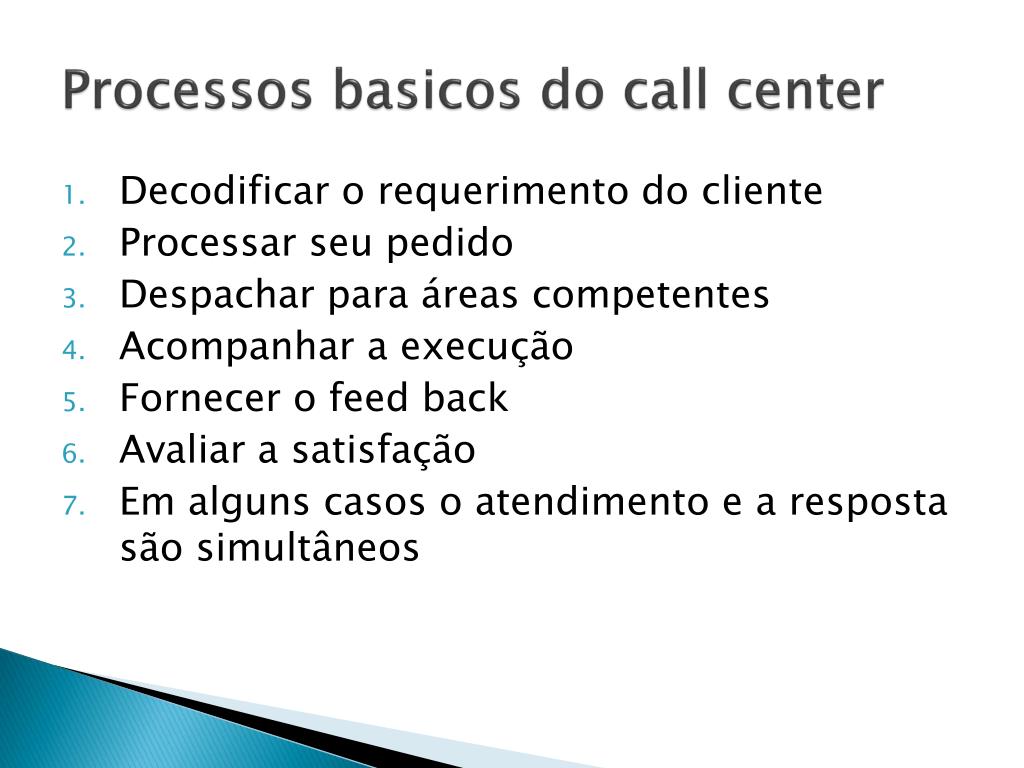 Processos basicos do call center

1. Decodificar o requerimento do cliente
2. Processar seu pedido
3. Despachar para áreas competentes
4. Acompanhar a execução
5. Fornecer o feed back
6. Avaliar a satisfação
7. Em alguns casos o atendimento e a resposta são simultâneos